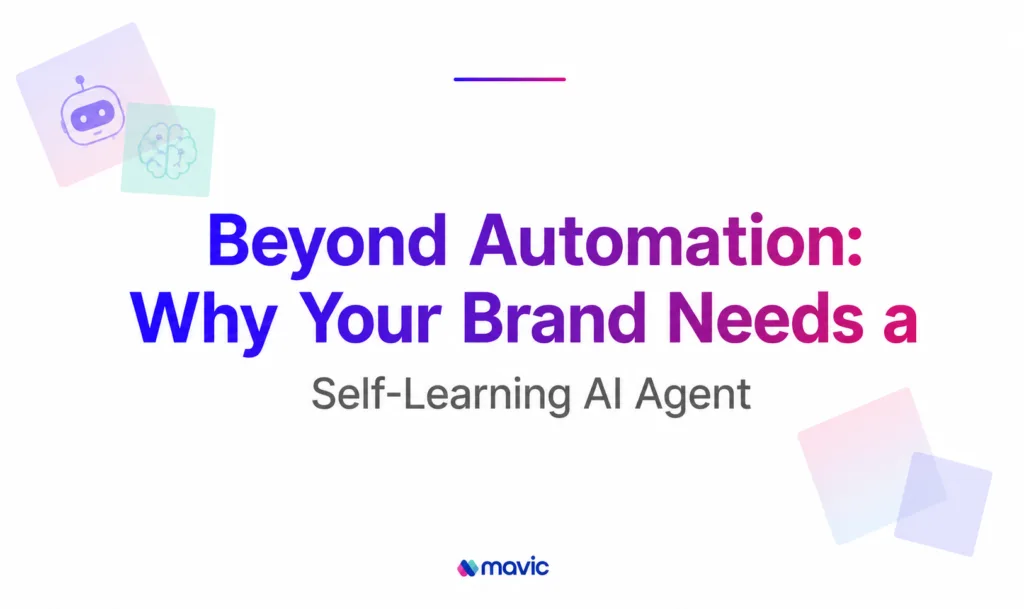 Beyond Automation: Why Your Brand Needs a

Self-Learning AI Agent

mavic